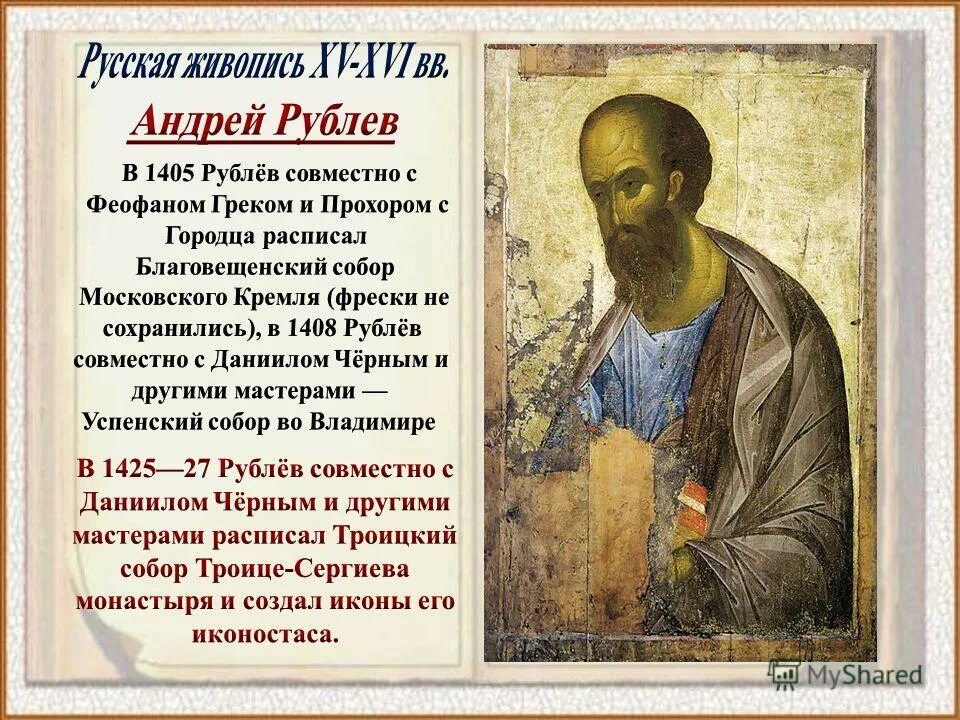 Русская живопись XV-XVI вв.

Андрей Рублев

В 1405 Рублёв совместно с Феофаном Греком и Прохором с Городца расписал Благовещенский собор Московского Кремля (фрески не сохранились), в 1408 Рублёв совместно с Даниилом Чёрным и другими мастерами — Успенский собор во Владимире

В 1425—27 Рублёв совместно с Даниилом Чёрным и другими мастерами расписал Троицкий собор Троице-Сергиева монастыря и создал иконы его иконостаса.

MyShared